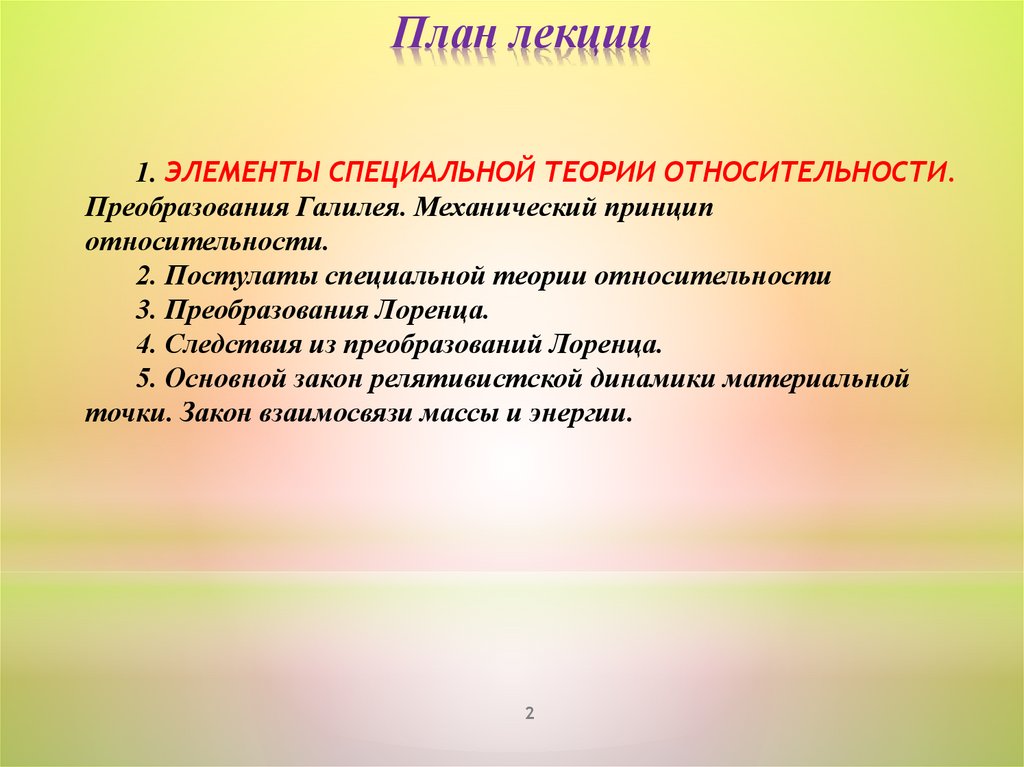 План лекции

1. ЭЛЕМЕНТЫ СПЕЦИАЛЬНОЙ ТЕОРИИ ОТНОСИТЕЛЬНОСТИ. Преобразования Галилея. Механический принцип относительности.

2. Постулаты специальной теории относительности

3. Преобразования Лоренца.

4. Следствия из преобразований Лоренца.

5. Основной закон релятивистской динамики материальной точки. Закон взаимосвязи массы и энергии.

2